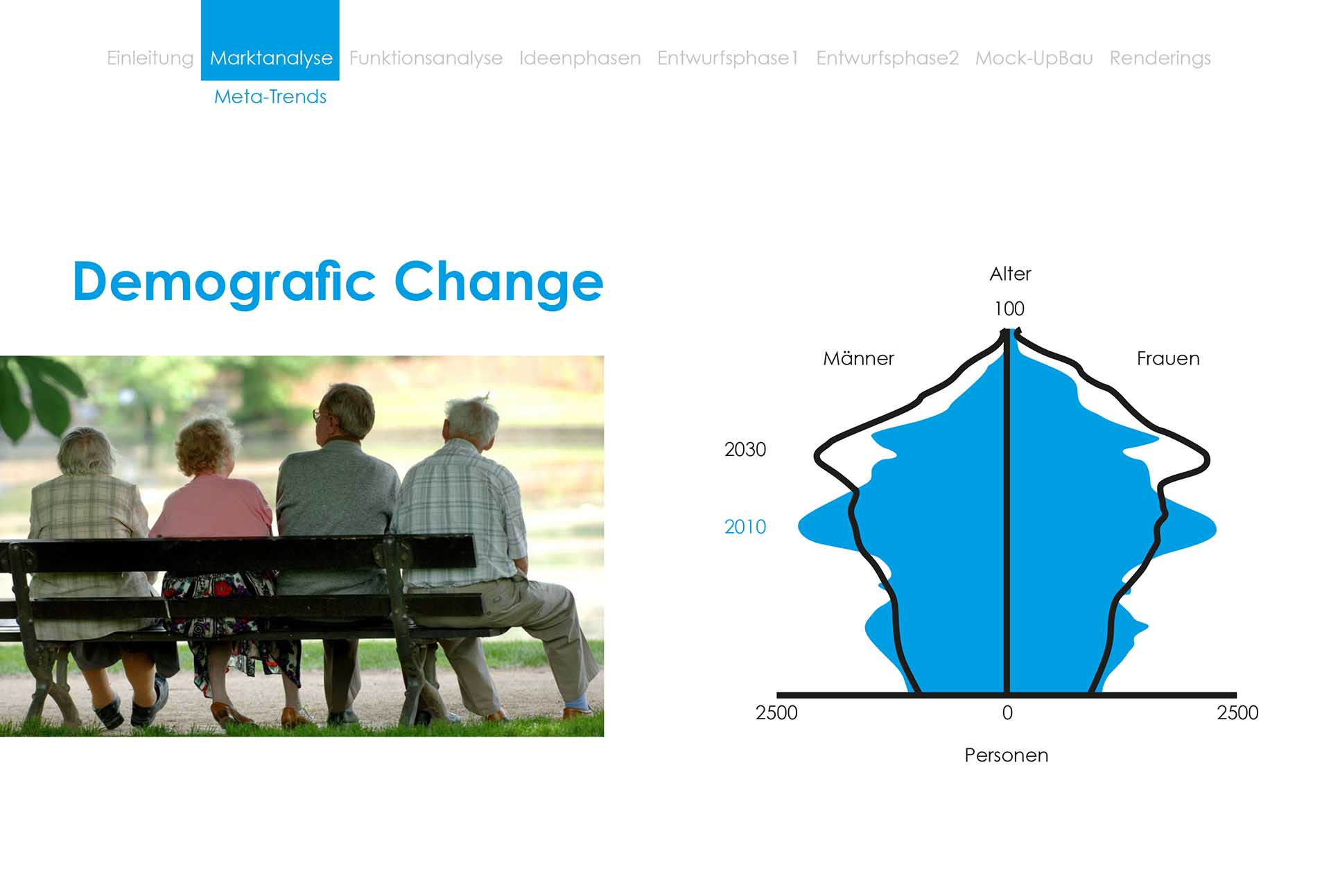 Einleitung Marktanalyse Funktionsanalyse Ideenphasen Entwurfsphase1 Entwurfsphase2 Mock-UpBau Renderings

Meta-Trends

Demografic Change

Alter

100

Männer

Frauen

2030

2010

2500 0 2500

Personen